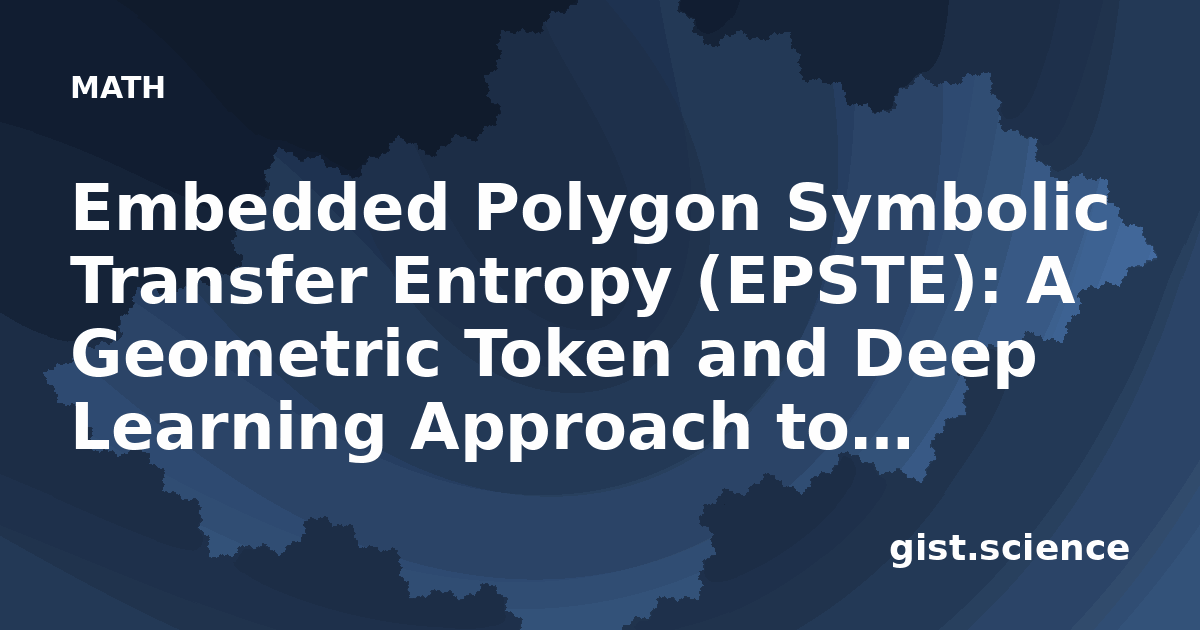 MATH

Embedded Polygon Symbolic Transfer Entropy (EPSTE): A Geometric Token and Deep Learning Approach to…

gist.science